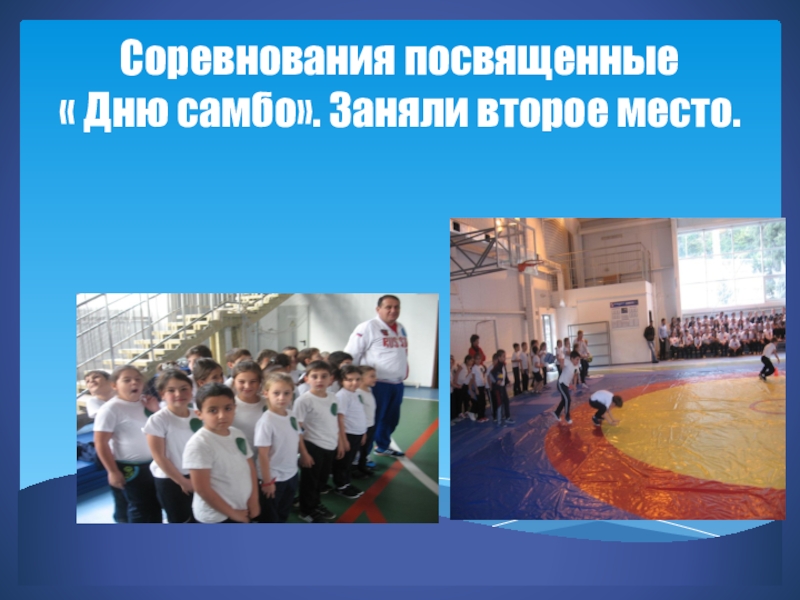 Соревнования посвященные « Дню самбо». Заняли второе место.